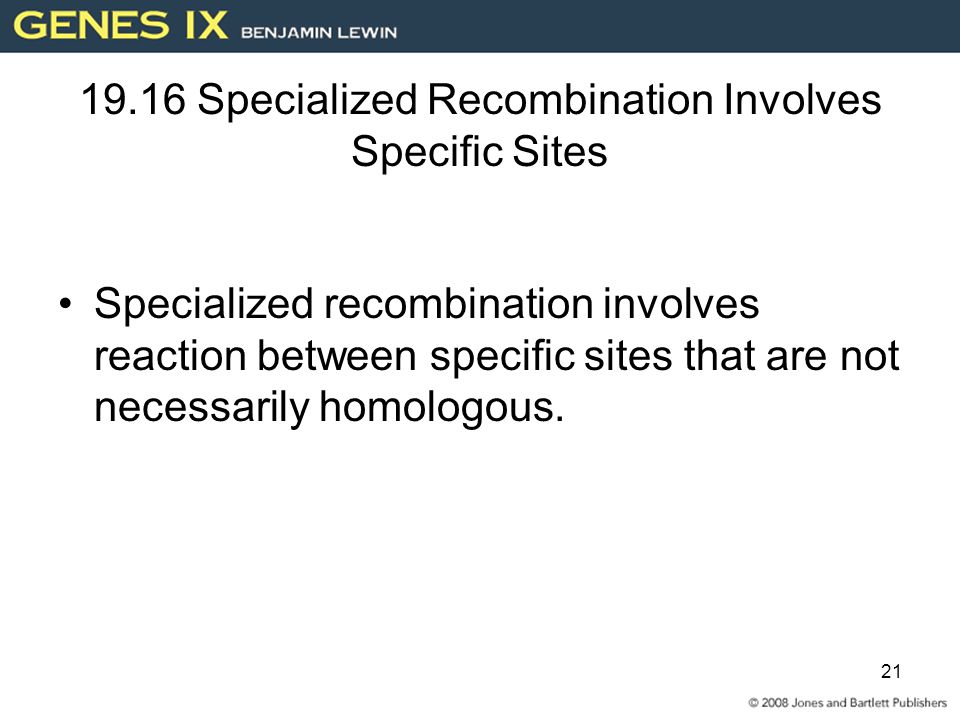 GENES IX BENJAMIN LEWIN

19.16 Specialized Recombination Involves Specific Sites

• Specialized recombination involves reaction between specific sites that are not necessarily homologous.

21

© 2008 Jones and Bartlett Publishers